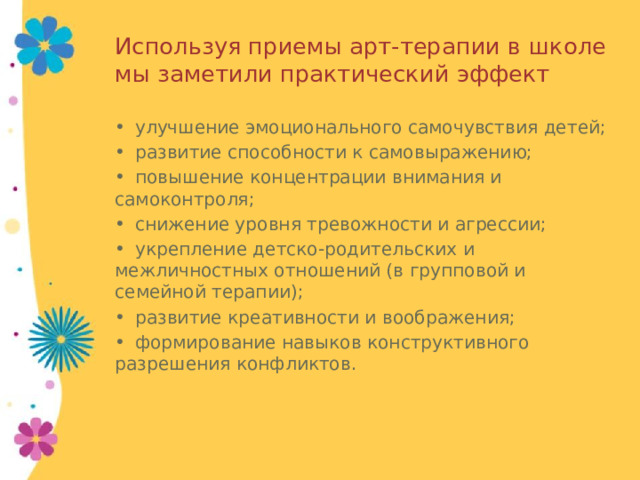 Используя приемы арт-терапии в школе мы заметили практический эффект

• улучшение эмоционального самочувствия детей;
• развитие способности к самовыражению;
• повышение концентрации внимания и самоконтроля;
• снижение уровня тревожности и агрессии;
• укрепление детско-родительских и межличностных отношений (в групповой и семейной терапии);
• развитие креативности и воображения;
• формирование навыков конструктивного разрешения конфликтов.